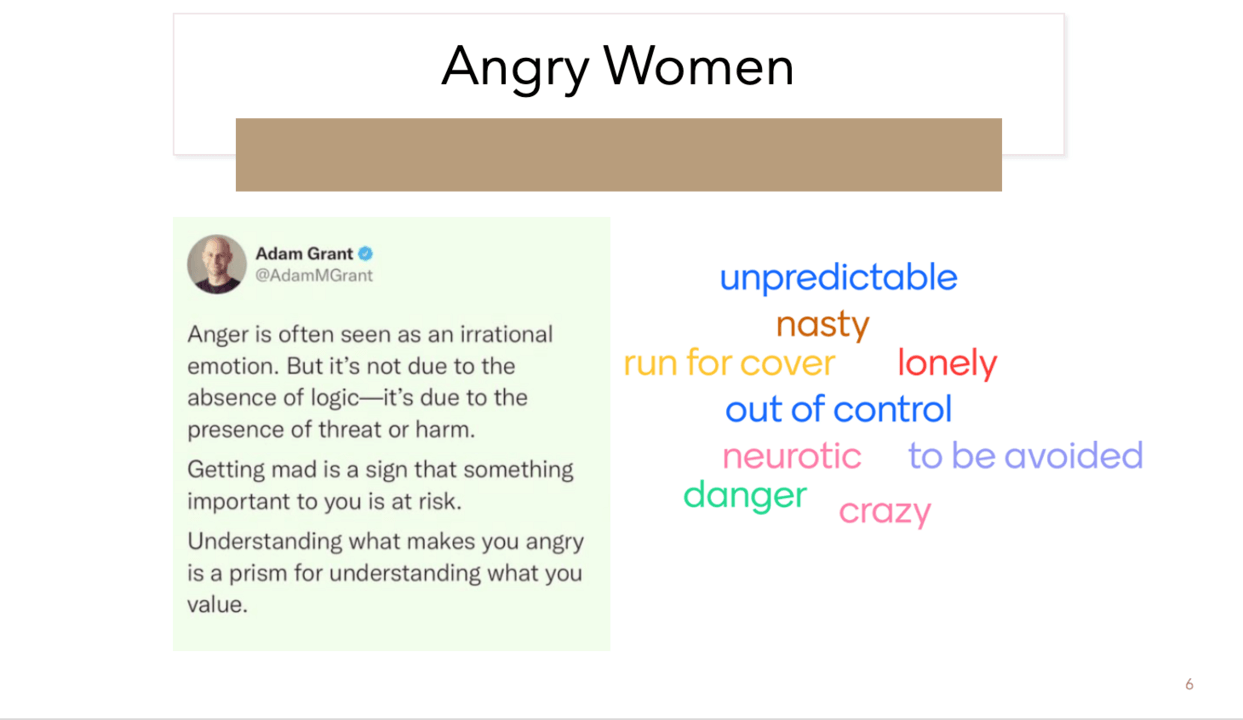 Angry Women

Adam Grant
@AdamMGrant

Anger is often seen as an irrational emotion. But it's not due to the absence of logic—it's due to the presence of threat or harm.

Getting mad is a sign that something important to you is at risk.

Understanding what makes you angry is a prism for understanding what you value.

unpredictable
nasty
run for cover
lonely
out of control
neurotic
to be avoided
danger
crazy

6